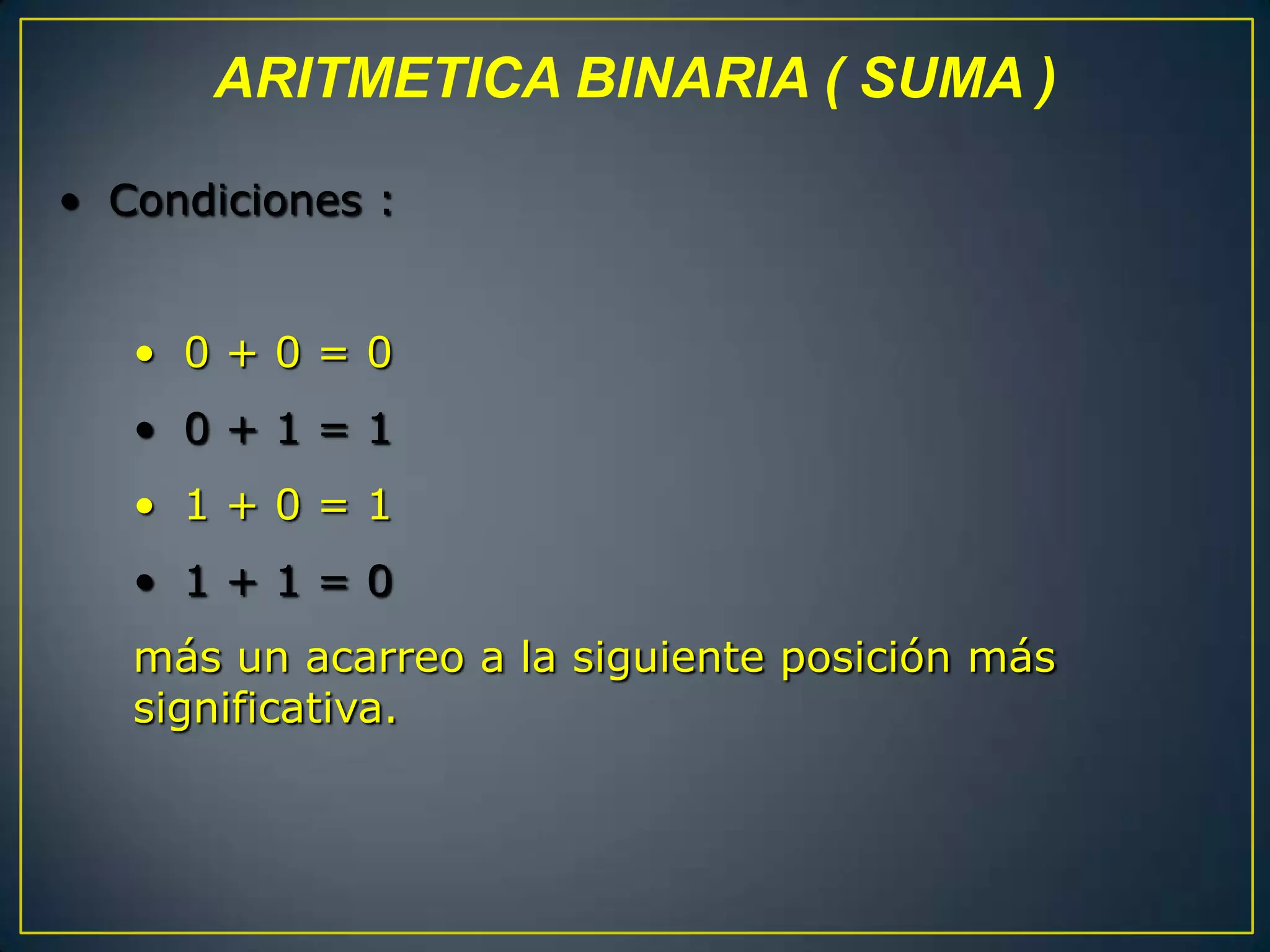 ARITMETICA BINARIA ( SUMA )

• Condiciones :

• $0 + 0 = 0$
• $0 + 1 = 1$
• $1 + 0 = 1$
• $1 + 1 = 0$

más un acarreo a la siguiente posición más significativa.